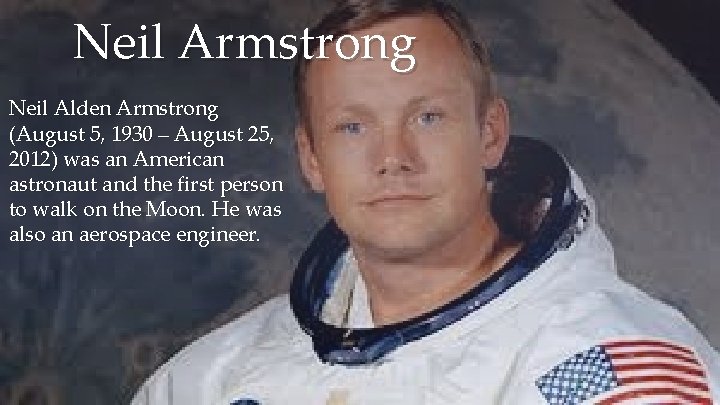 Neil Armstrong

Neil Alden Armstrong (August 5, 1930 – August 25, 2012) was an American astronaut and the first person to walk on the Moon. He was also an aerospace engineer.